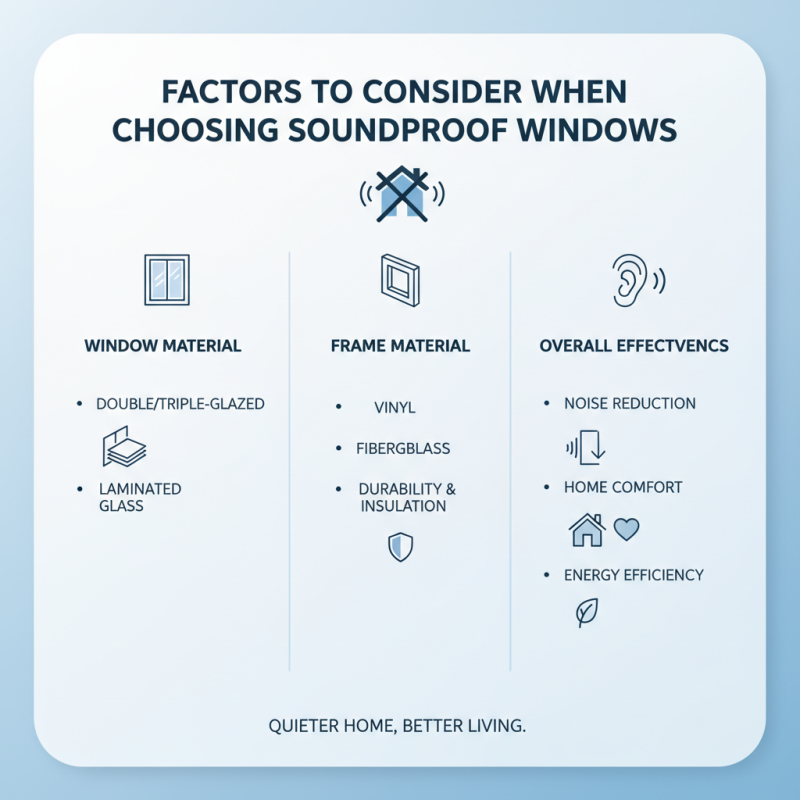 FACTORS TO CONSIDER WHEN CHOOSING SOUNDPROOF WINDOWS

WINDOW MATERIAL

• DOUBLE/TRIPLE-GLAZED

• LAMINATED GLASS

FRAME MATERIAL

• VINYL

• FIBERGBLASS

• DURABILITY & INSULATION

OVERALL EFFECTVENCS

• NOISE REDUCTION

• HOME COMFORT

• ENERGY EFFICIENCY

QUIETER HOME, BETTER LIVING.